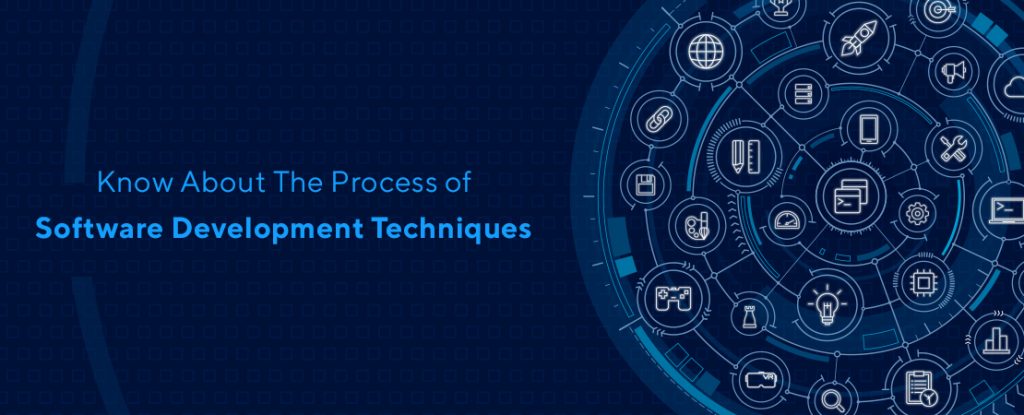 Know About The Process of
Software Development Techniques